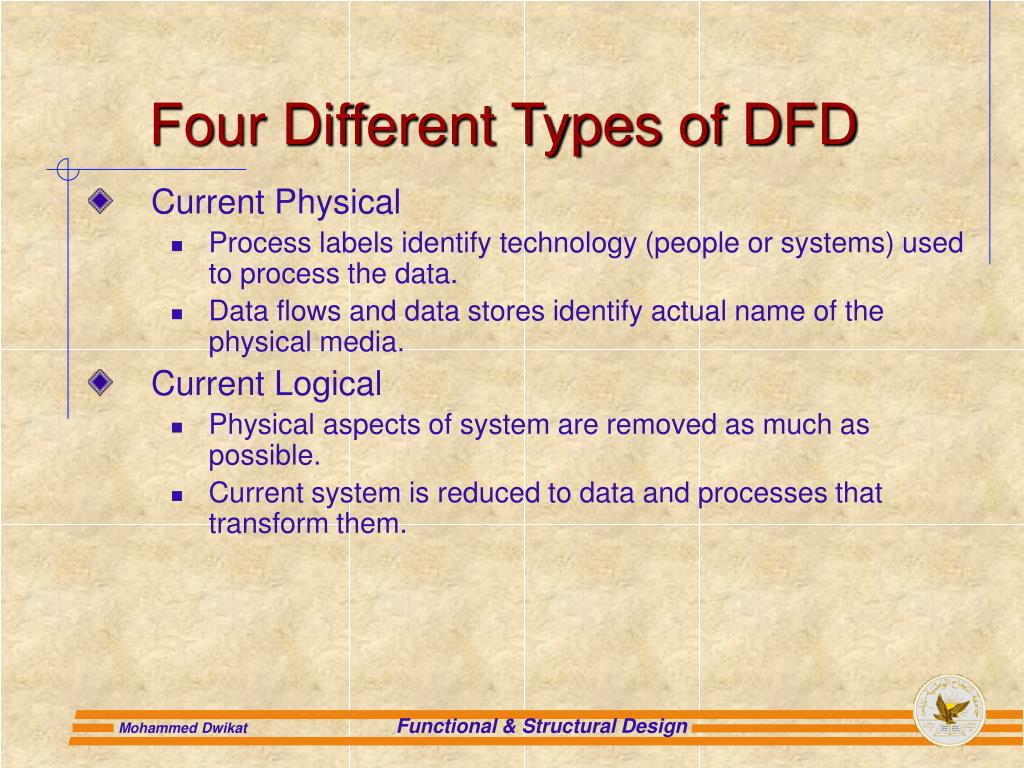 Four Different Types of DFD

Current Physical

Process labels identify technology (people or systems) used to process the data.

Data flows and data stores identify actual name of the physical media.

Current Logical

Physical aspects of system are removed as much as possible.

Current system is reduced to data and processes that transform them.

Mohammed Dwikat

Functional & Structural Design